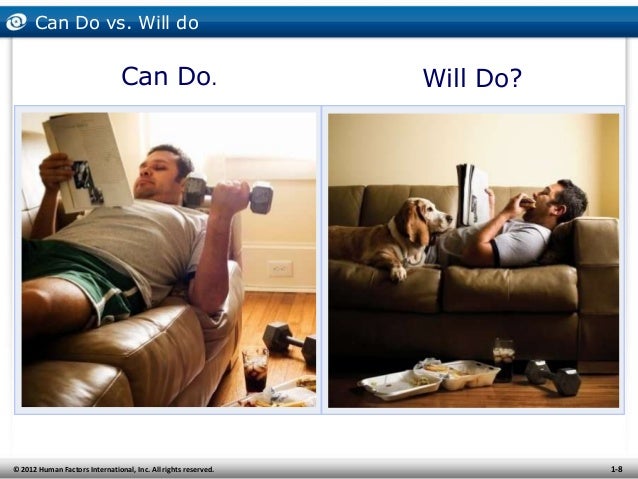 Can Do vs. Will do

Can Do.

Will Do?

© 2012 Human Factors International, Inc. All rights reserved.

1-8